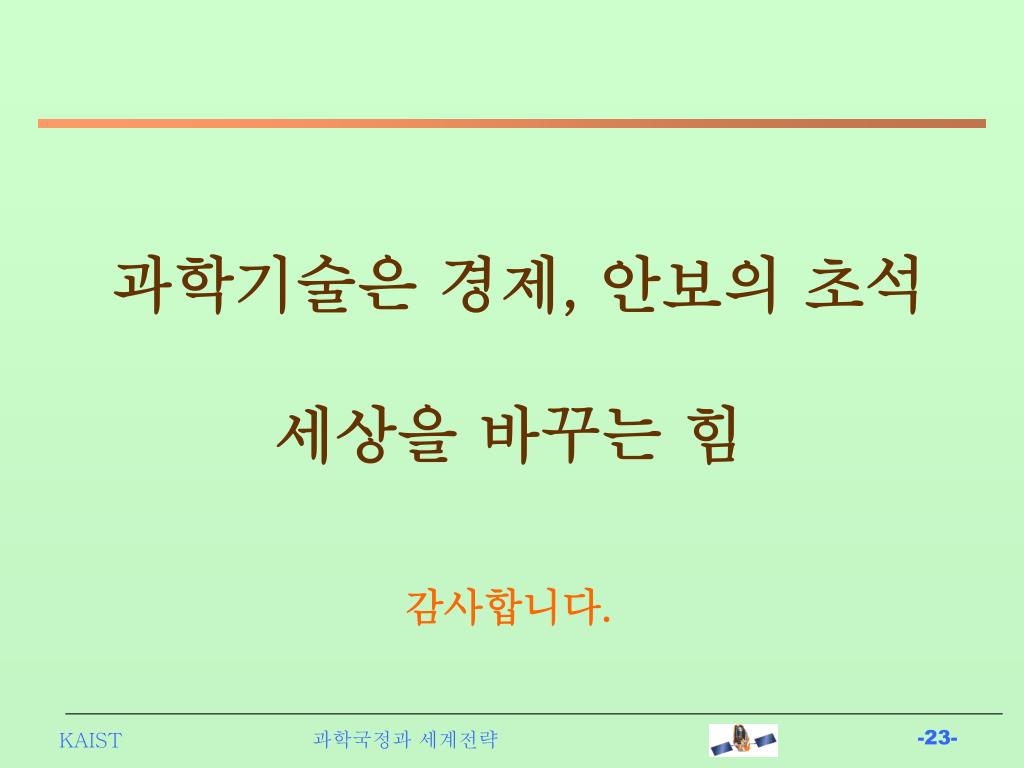 과학기술은 경제, 안보의 초석

세상을 바꾸는 힘

감사합니다.

KAIST

과학국정과 세계전략

-23-